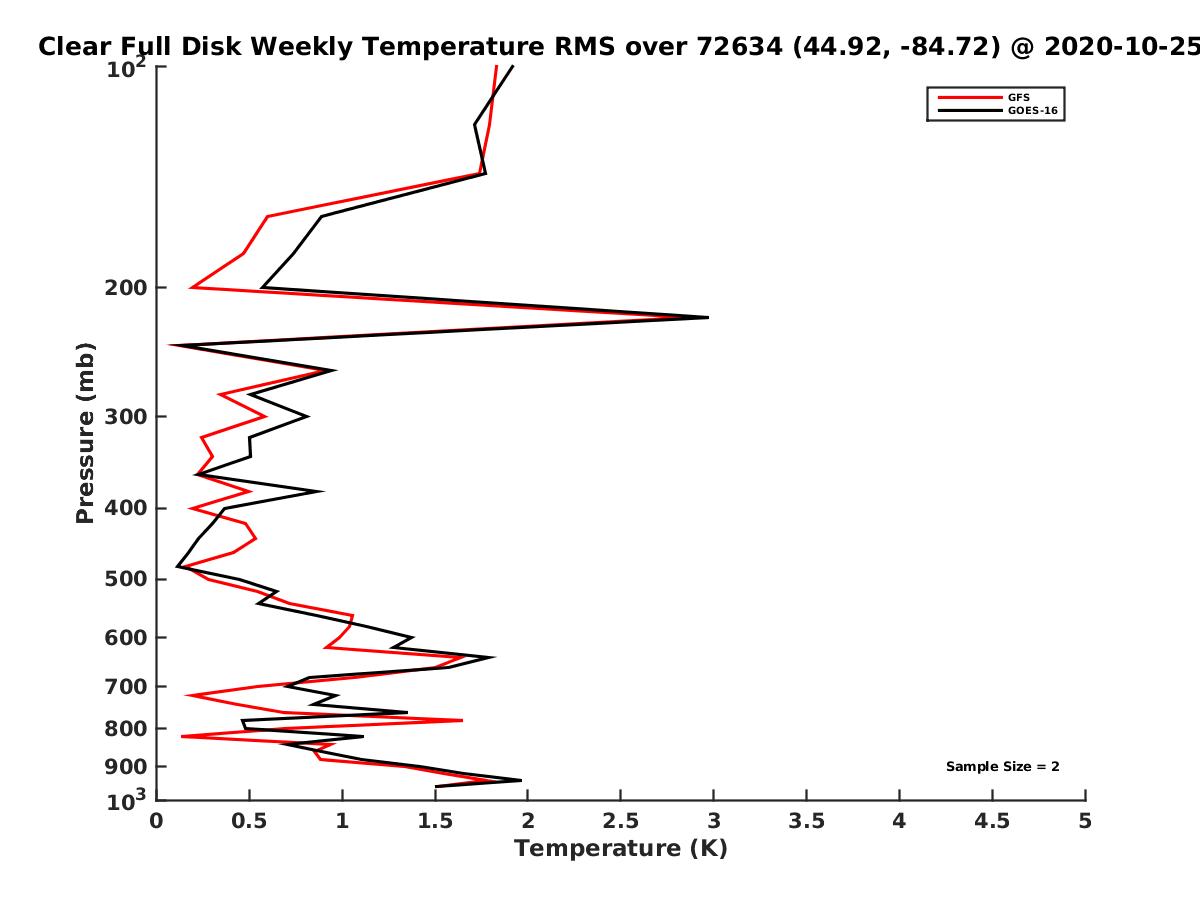 Clear Full Disk Weekly Temperature RMS over 72634 (44.92, -84.72) @ 2020-10-25

GFS
GOES-16

Pressure (mb)
$10^2$
200
300
400
500
600
700
800
900
$10^3$

Sample Size = 2

0 0.5 1 1.5 2 2.5 3 3.5 4 4.5 5
Temperature (K)